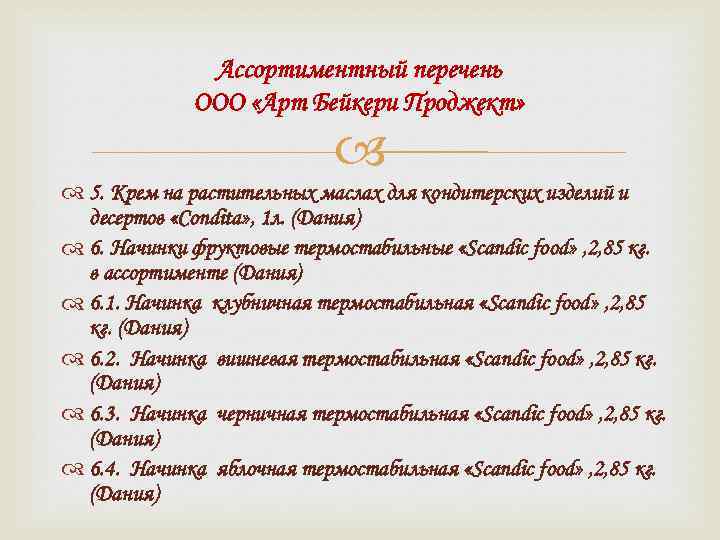 Ассортиментный перечень
ООО «Арт Бейкери Проджект»

5. Крем на растительных маслах для кондитерских изделий и десертов «Condita», 1л. (Дания)

6. Начинки фруктовые термостабильные «Scandic food» ,2,85 кг. в ассортименте (Дания)

6.1. Начинка клубничная термостабильная «Scandic food» ,2,85 кг. (Дания)

6.2. Начинка вишневая термостабильная «Scandic food» ,2,85 кг. (Дания)

6.3. Начинка черничная термостабильная «Scandic food» ,2,85 кг. (Дания)

6.4. Начинка яблочная термостабильная «Scandic food» ,2,85 кг. (Дания)